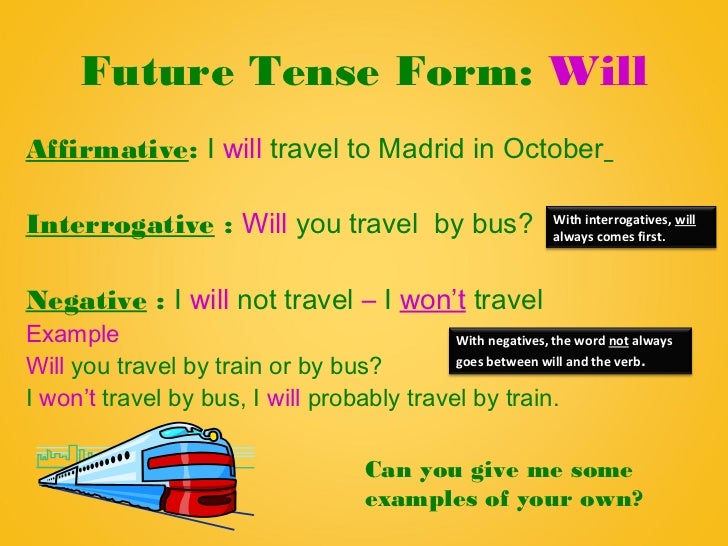 Future Tense Form: Will

Affirmative: I will travel to Madrid in October

Interrogative : Will you travel by bus?

With interrogatives, will always comes first.

Negative : I will not travel – I won't travel

Example

Will you travel by train or by bus?

I won't travel by bus, I will probably travel by train.

With negatives, the word not always goes between will and the verb.

Can you give me some examples of your own?